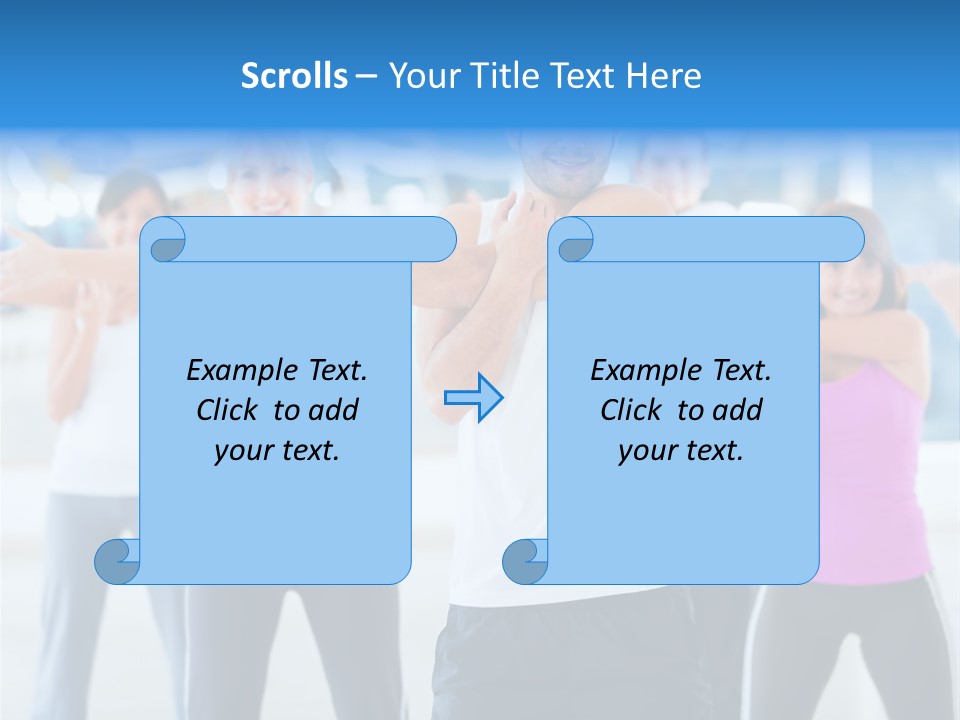 Scrolls – Your Title Text Here

Example Text. Click to add your text.

Example Text. Click to add your text.